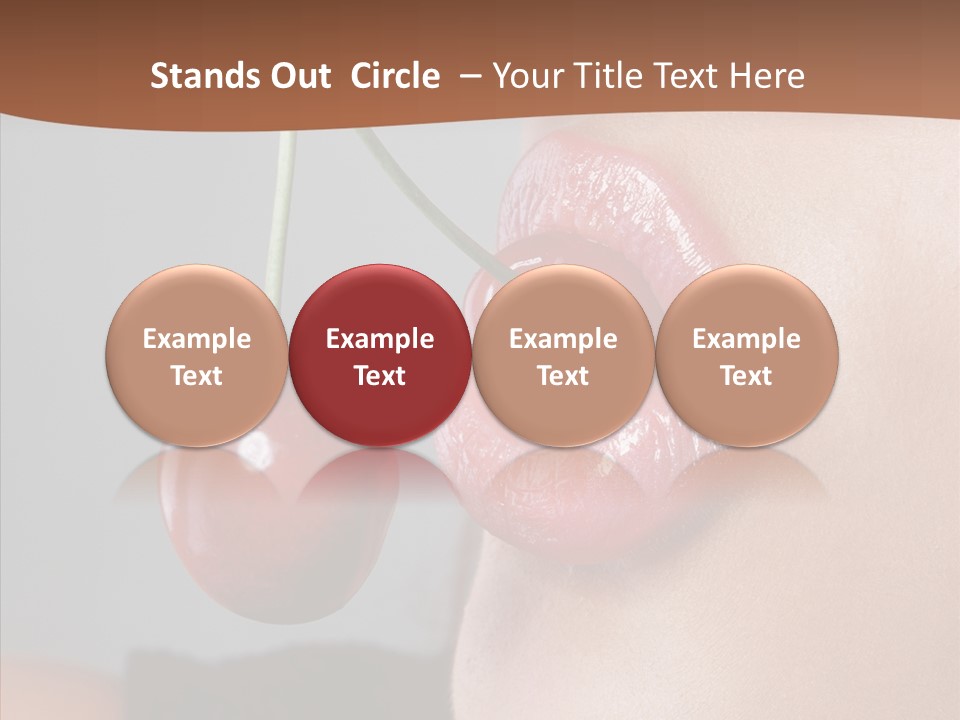 Stands Out  Circle  – Your Title Text Here

Example Text

Example Text

Example Text

Example Text